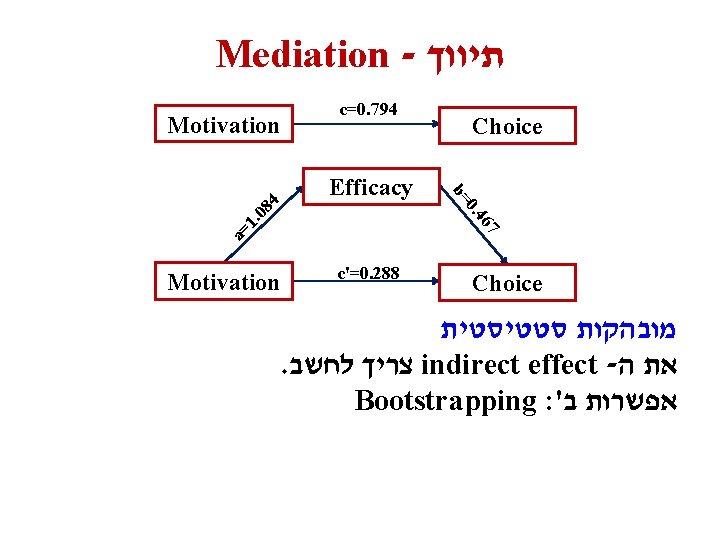 Mediation - תיווך

Motivation
c=0.794
Choice

Efficacy
a=1.084
b=0.467
Motivation
c'=0.288
Choice

מובהקות סטטיסטית
את ה- indirect effect צריך לחשב.
אפשרות ב': Bootstrapping